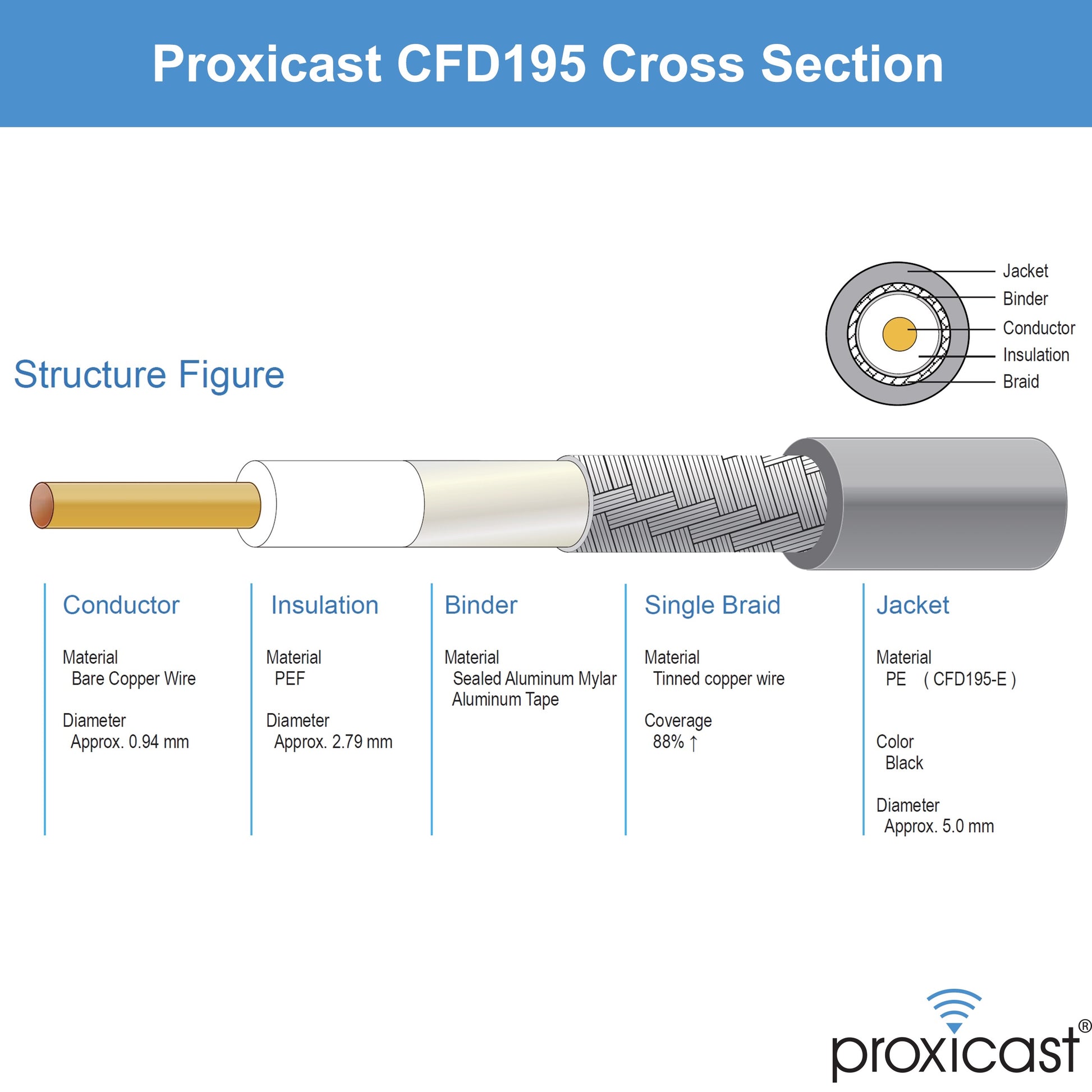 Proxicast CFD195 Cross Section

Structure Figure

Jacket
Binder
Conductor
Insulation
Braid

Conductor

Material
Bare Copper Wire

Diameter
Approx. 0.94 mm

Insulation

Material
PEF

Diameter
Approx. 2.79 mm

Binder

Material
Sealed Aluminum Mylar Aluminum Tape

Single Braid

Material
Tinned copper wire

Coverage
88% ↑

Jacket

Material
PE ( CFD195-E )

Color
Black

Diameter
Approx. 5.0 mm

proxicast®